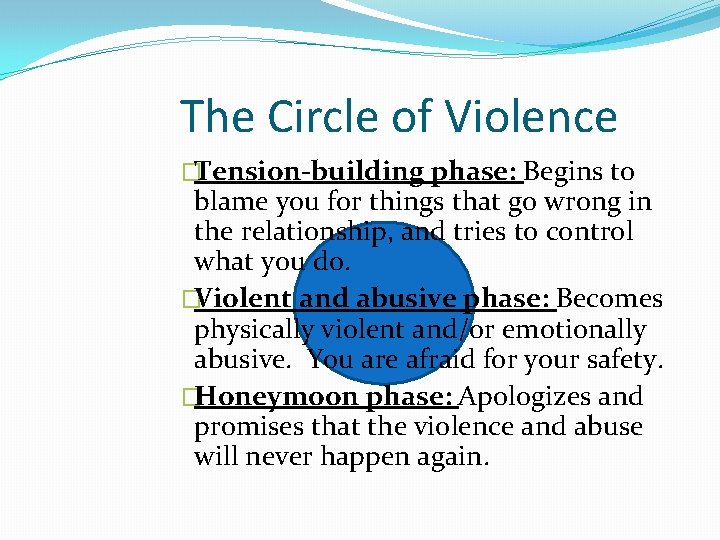 The Circle of Violence

Tension-building phase: Begins to blame you for things that go wrong in the relationship, and tries to control what you do.

Violent and abusive phase: Becomes physically violent and/or emotionally abusive. You are afraid for your safety.

Honeymoon phase: Apologizes and promises that the violence and abuse will never happen again.